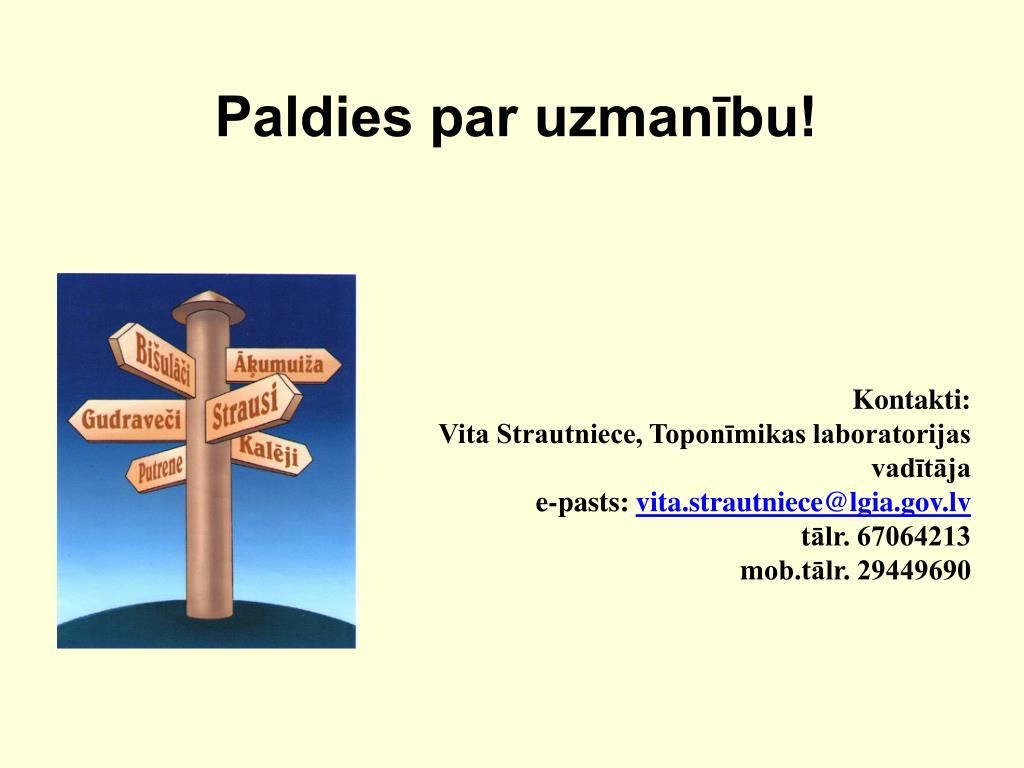 Paldies par uzmanību!

Bišulāči
Āķumuiža
Gudraveči
Strausi
Putrene
Kalēji

Kontakti:
Vita Strautniece, Toponīmikas laboratorijas vadītāja
e-pasts: vita.strautniece@lgia.gov.lv
tālr. 67064213
mob.tālr. 29449690